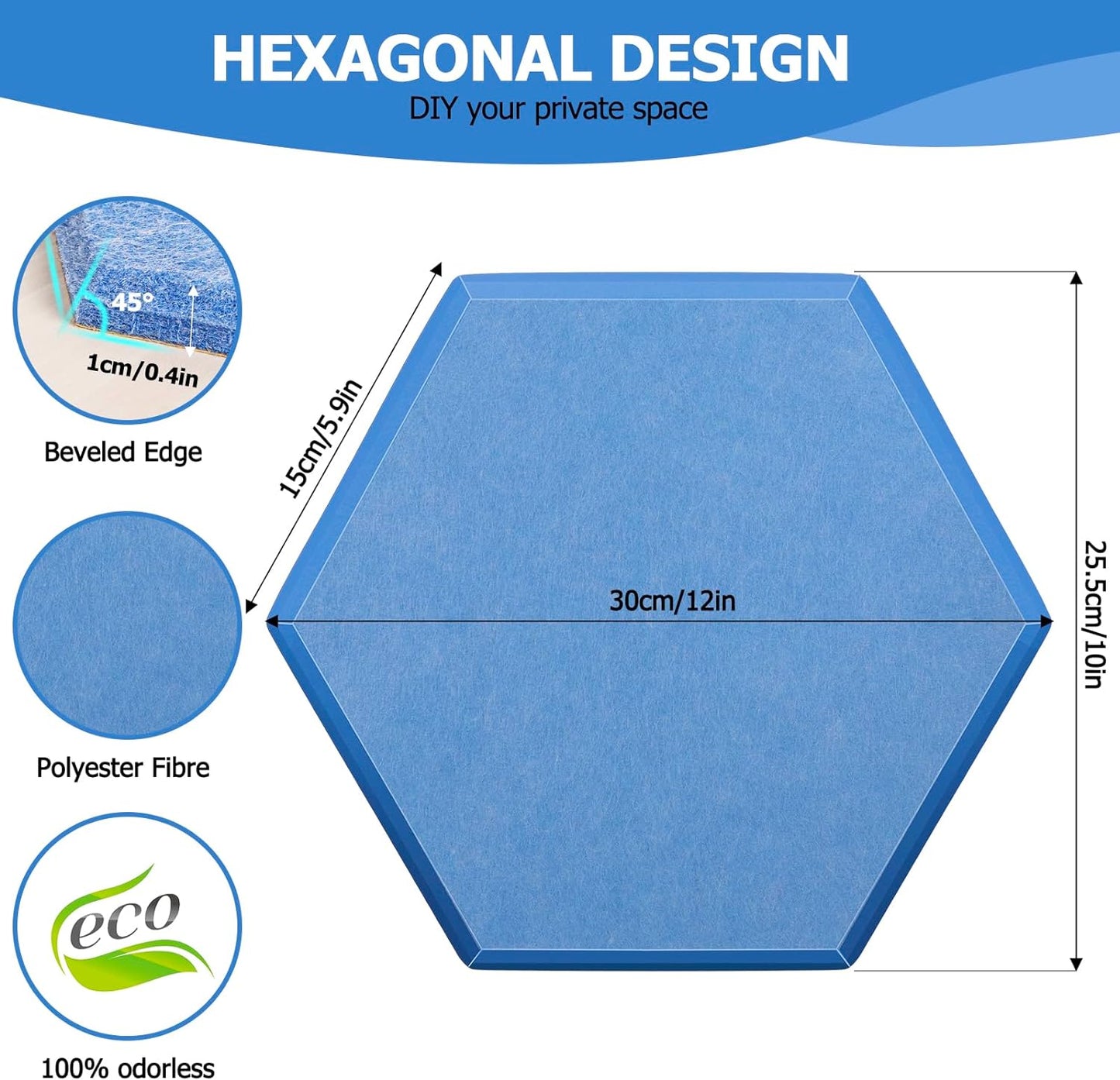 HEXAGONAL DESIGN
DIY your private space

45°
1cm/0.4in
Beveled Edge

Polyester Fibre

eco
100% odorless

15cm/5.9in
30cm/12in
25.5cm/10in